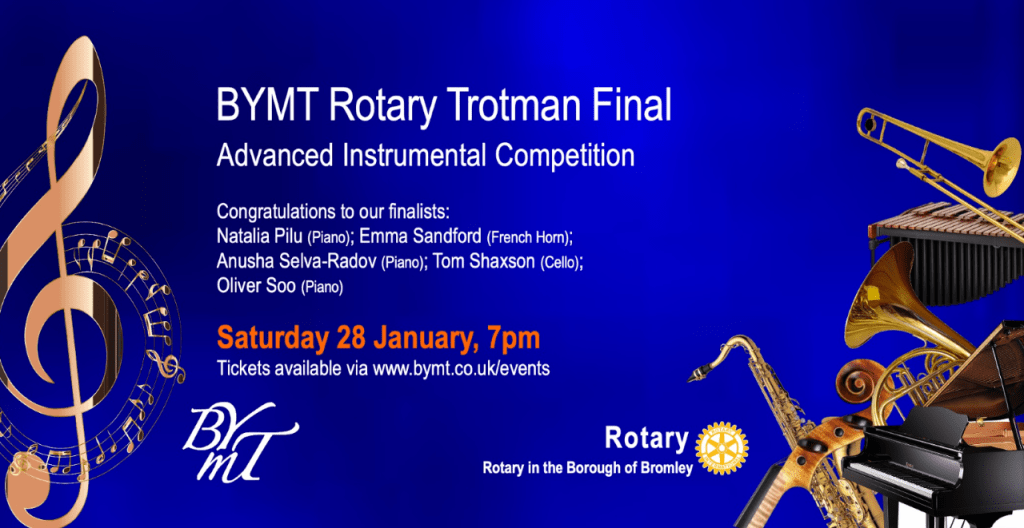 BYMT Rotary Trotman Final
Advanced Instrumental Competition

Congratulations to our finalists:
Natalia Pilu (Piano); Emma Sandford (French Horn); Anusha Selva-Radov (Piano); Tom Shaxson (Cello); Oliver Soo (Piano)

Saturday 28 January, 7pm
Tickets available via www.bymt.co.uk/events

BYMT

Rotary
Rotary in the Borough of Bromley